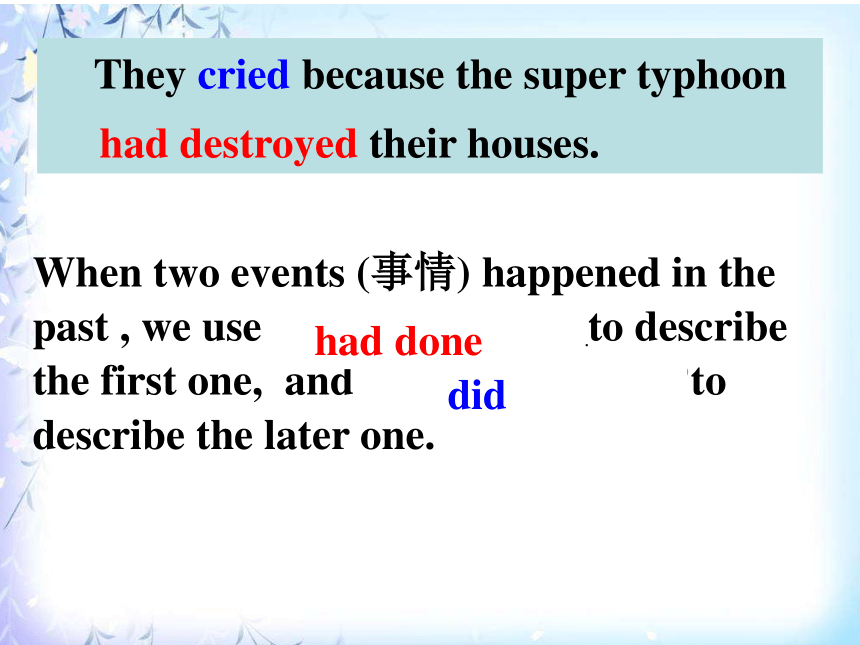 They cried because the super typhoon had destroyed their houses.

When two events (事情) happened in the past , we use had done to describe the first one, and did to describe the later one.